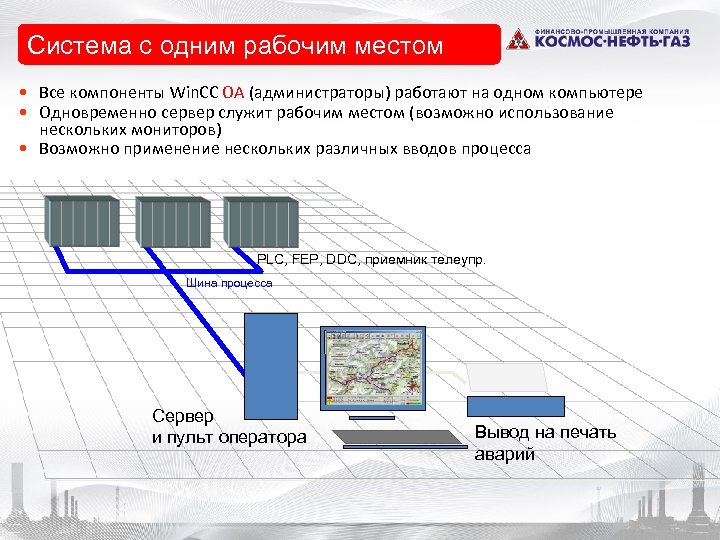 Система с одним рабочим местом

ФИНАНСОВО-ПРОМЫШЛЕННАЯ КОМПАНИЯ
КОСМОС·НЕФТЬ·ГАЗ

• Все компоненты WinCC OA (администраторы) работают на одном компьютере
• Одновременно сервер служит рабочим местом (возможно использование нескольких мониторов)
• Возможно применение нескольких различных вводов процесса

PLC, FEP, DDC, приемник телеупр.

Шина процесса

Сервер
и пульт оператора

Вывод на печать
аварий